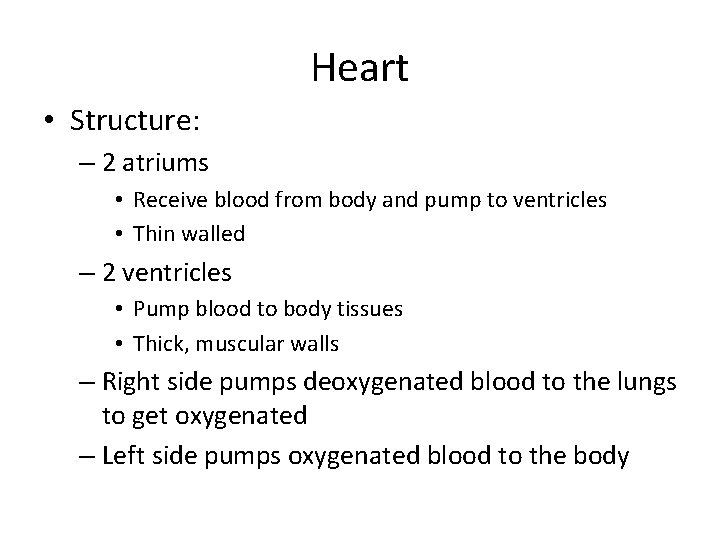 Heart

• Structure:
– 2 atriums
• Receive blood from body and pump to ventricles
• Thin walled
– 2 ventricles
• Pump blood to body tissues
• Thick, muscular walls
– Right side pumps deoxygenated blood to the lungs to get oxygenated
– Left side pumps oxygenated blood to the body